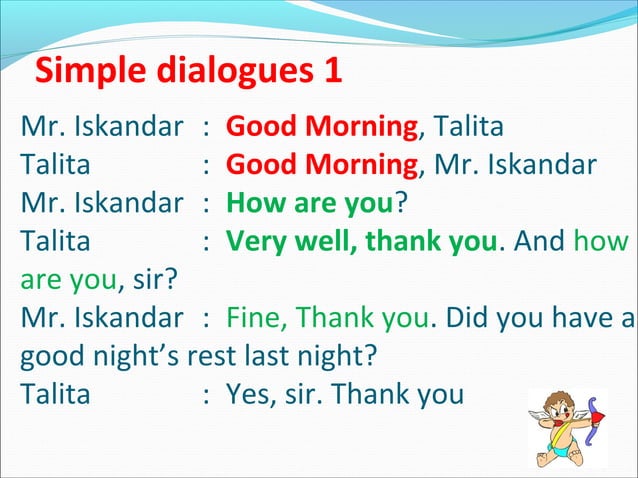 Simple dialogues 1

Mr. Iskandar : Good Morning, Talita
Talita : Good Morning, Mr. Iskandar
Mr. Iskandar : How are you?
Talita : Very well, thank you. And how are you, sir?
Mr. Iskandar : Fine, Thank you. Did you have a good night's rest last night?
Talita : Yes, sir. Thank you